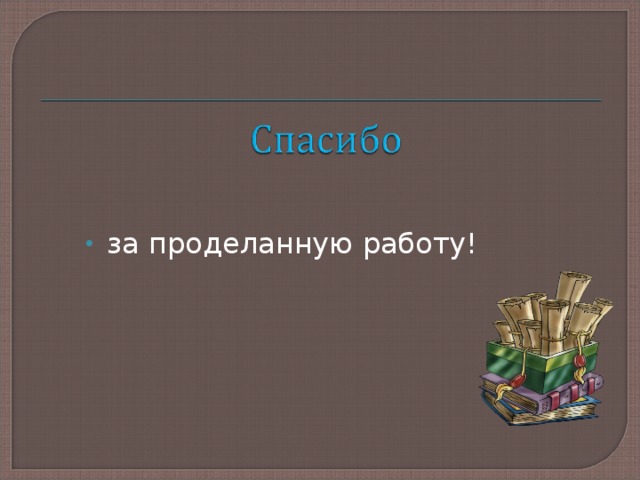 Спасибо

• за проделанную работу!